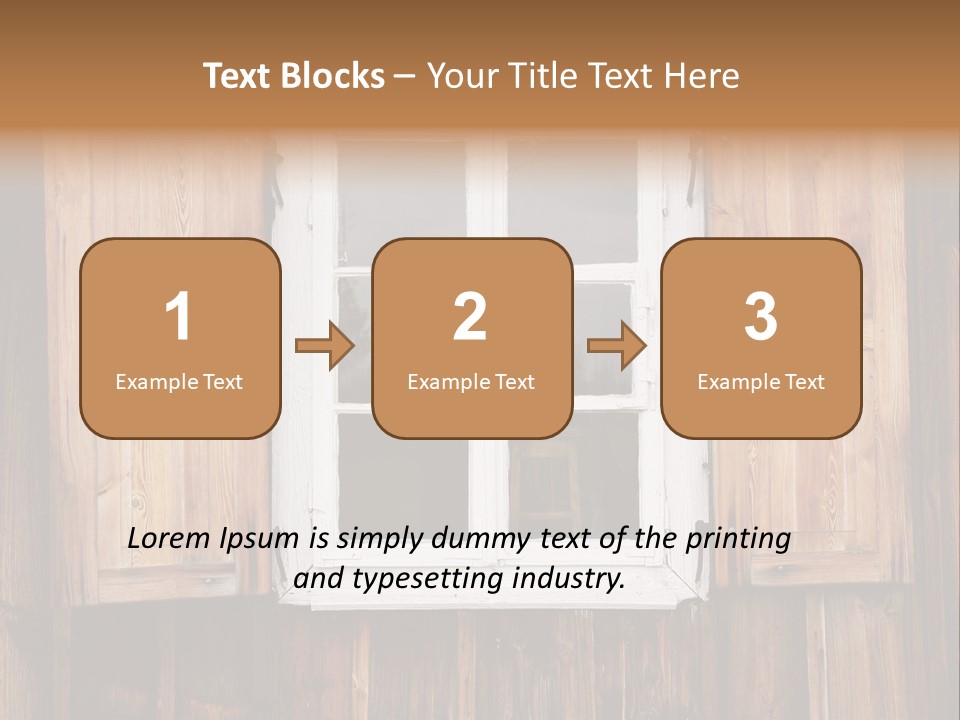 Text Blocks – Your Title Text Here

1
Example Text

2
Example Text

3
Example Text

Lorem Ipsum is simply dummy text of the printing and typesetting industry.